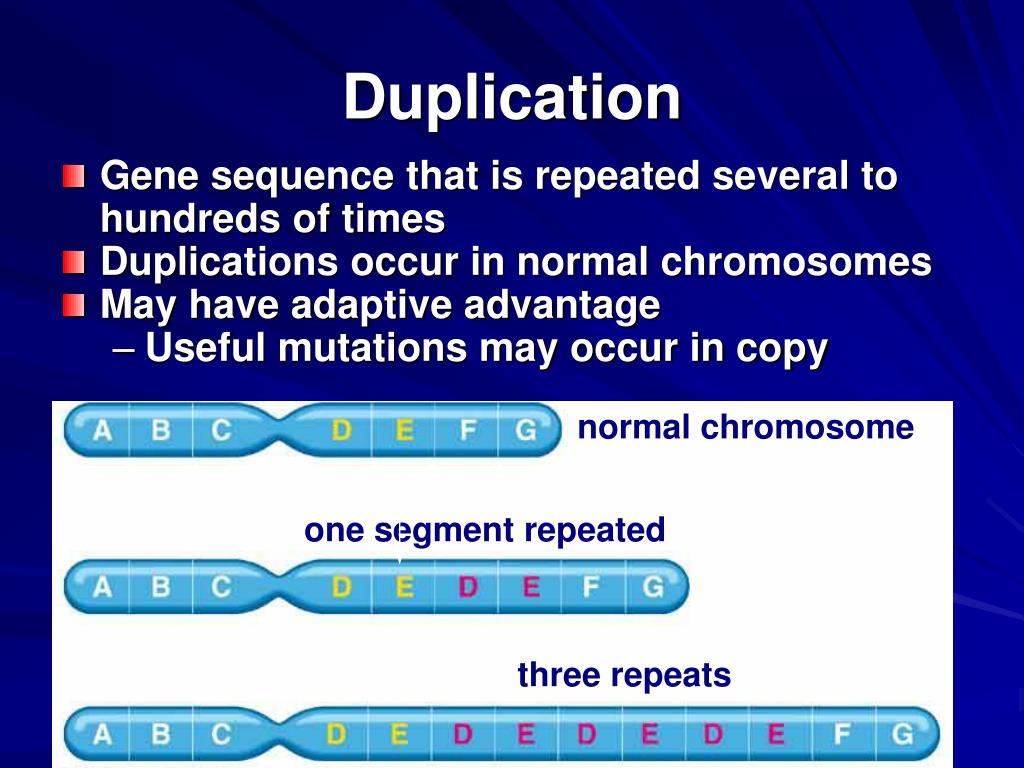 Duplication

Gene sequence that is repeated several to hundreds of times

Duplications occur in normal chromosomes

May have adaptive advantage

– Useful mutations may occur in copy

A B C D E F G

normal chromosome

one segment repeated

A B C D E D E F G

three repeats

A B C D E D E D E D E F G